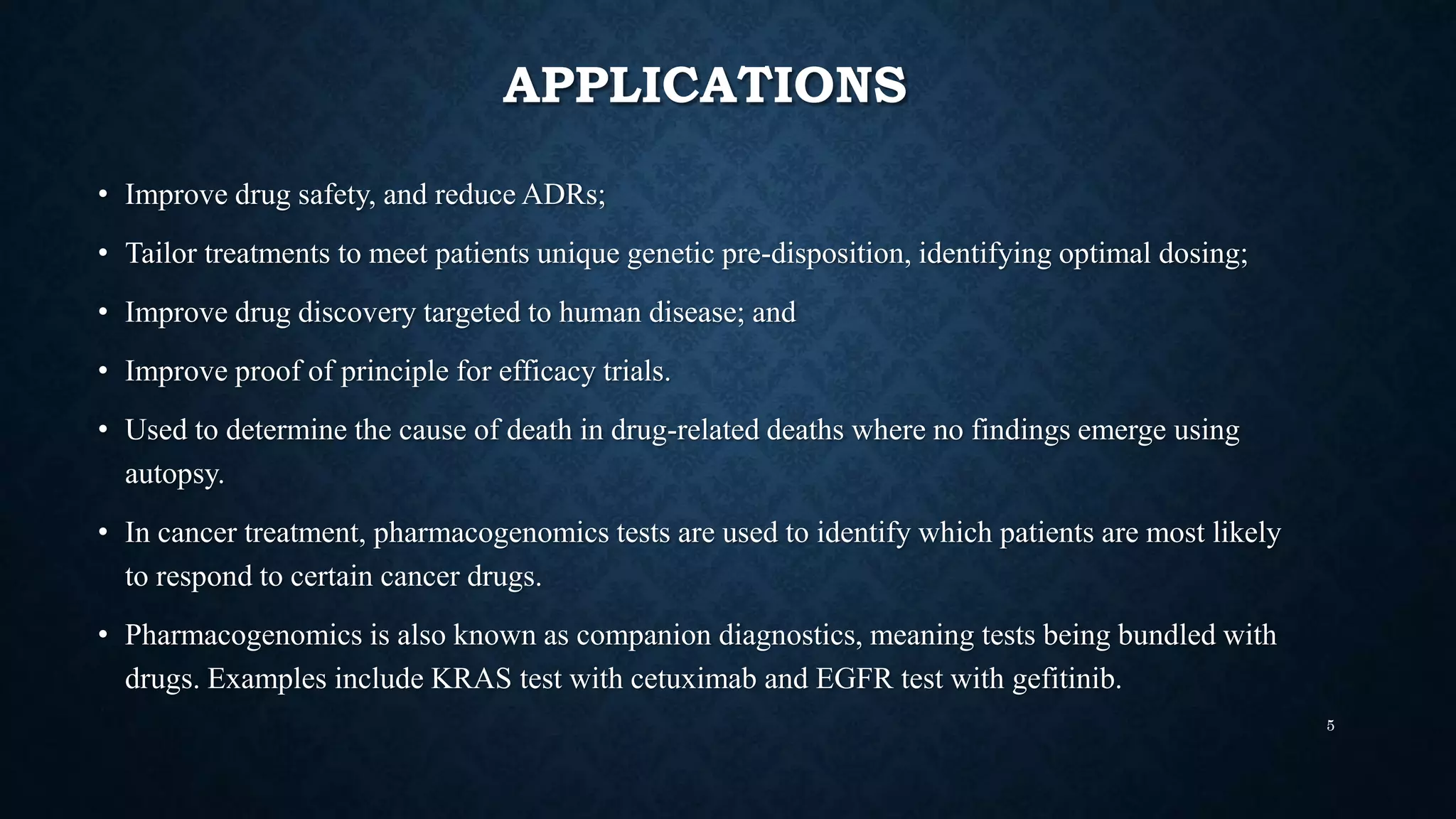 APPLICATIONS

• Improve drug safety, and reduce ADRs;

• Tailor treatments to meet patients unique genetic pre-disposition, identifying optimal dosing;

• Improve drug discovery targeted to human disease; and

• Improve proof of principle for efficacy trials.

• Used to determine the cause of death in drug-related deaths where no findings emerge using autopsy.

• In cancer treatment, pharmacogenomics tests are used to identify which patients are most likely to respond to certain cancer drugs.

• Pharmacogenomics is also known as companion diagnostics, meaning tests being bundled with drugs. Examples include KRAS test with cetuximab and EGFR test with gefitinib.

5